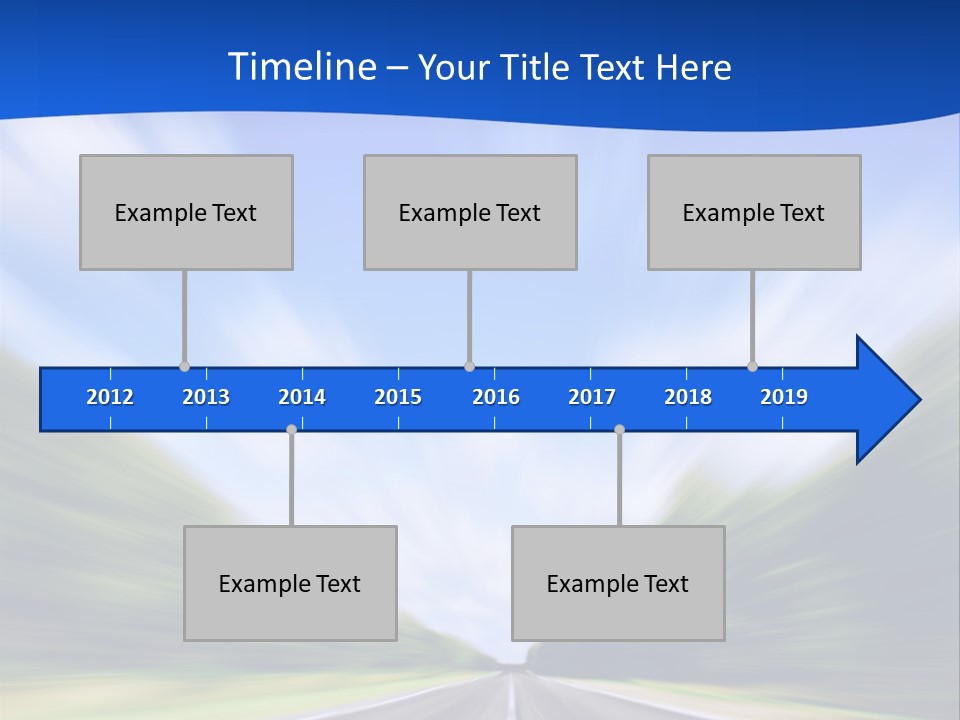 Timeline – Your Title Text Here

Example Text

Example Text

Example Text

2012 2013 2014 2015 2016 2017 2018 2019

Example Text

Example Text